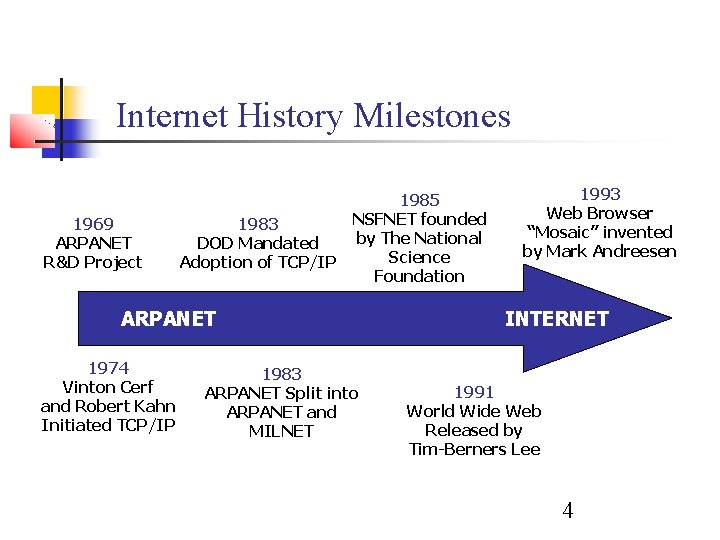 Internet History Milestones

1969
ARPANET
R&D Project

1983
DOD Mandated
Adoption of TCP/IP

1985
NSFNET founded
by The National
Science
Foundation

1993
Web Browser
"Mosaic" invented
by Mark Andreesen

ARPANET

INTERNET

1974
Vinton Cerf
and Robert Kahn
Initiated TCP/IP

1983
ARPANET Split into
ARPANET and
MILNET

1991
World Wide Web
Released by
Tim-Berners Lee

4